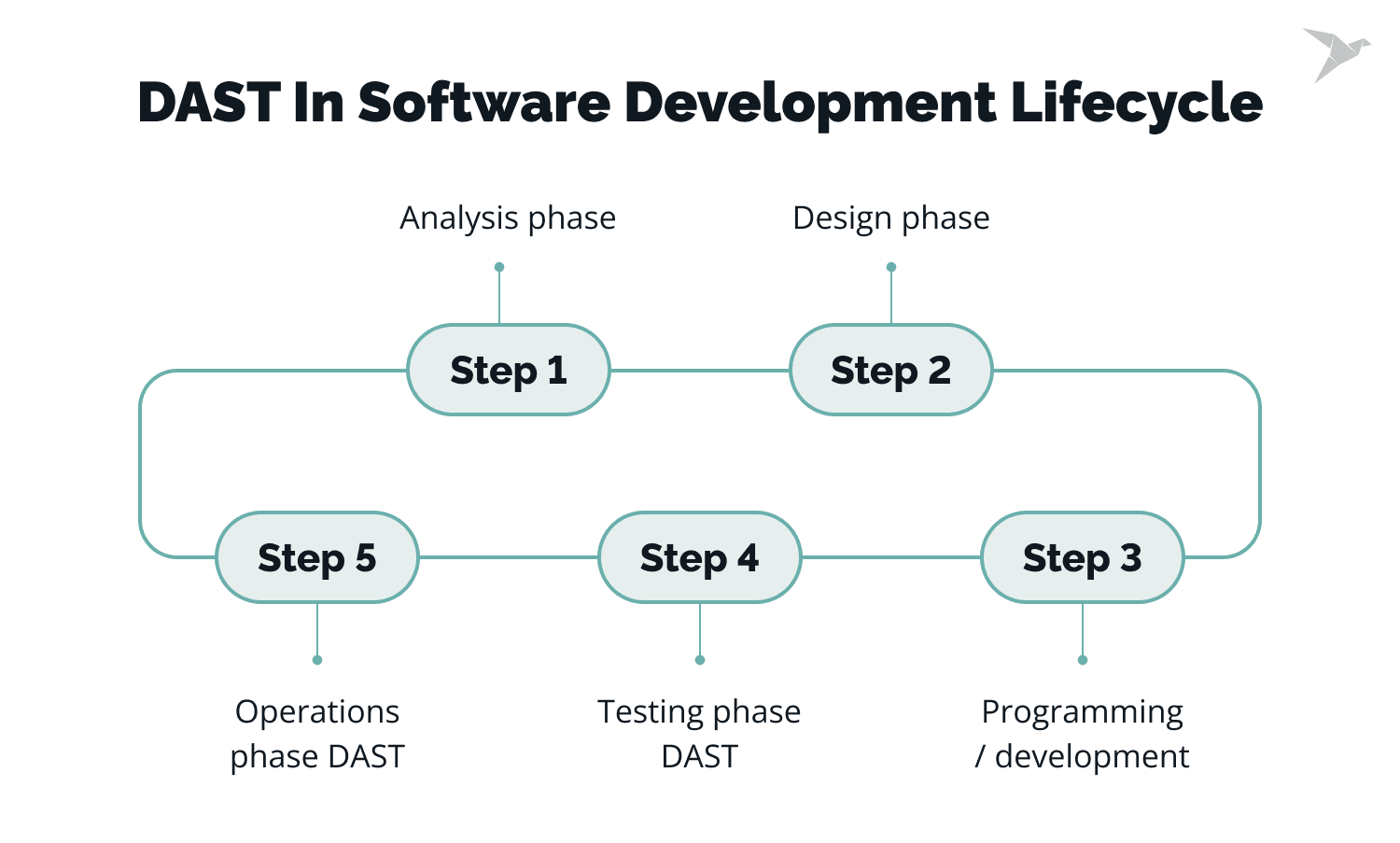 DAST In Software Development Lifecycle

Analysis phase

Design phase

Step 1

Step 2

Step 5

Step 4

Step 3

Operations phase DAST

Testing phase DAST

Programming / development